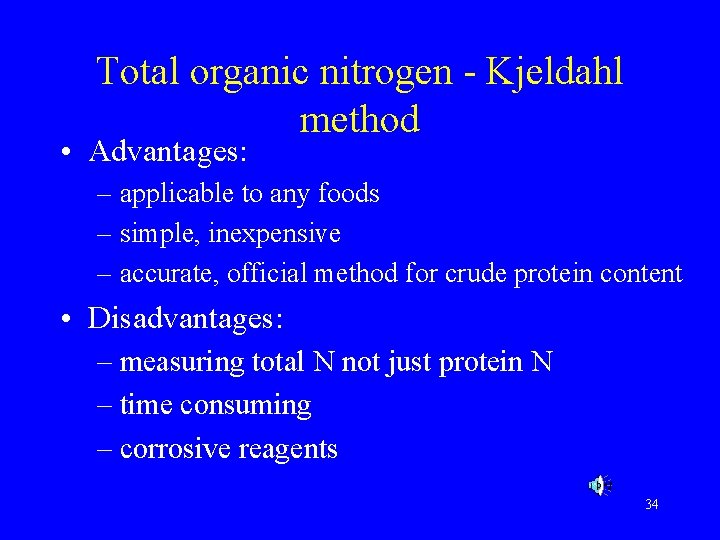 Total organic nitrogen - Kjeldahl method

• Advantages:
– applicable to any foods
– simple, inexpensive
– accurate, official method for crude protein content

• Disadvantages:
– measuring total N not just protein N
– time consuming
– corrosive reagents

34